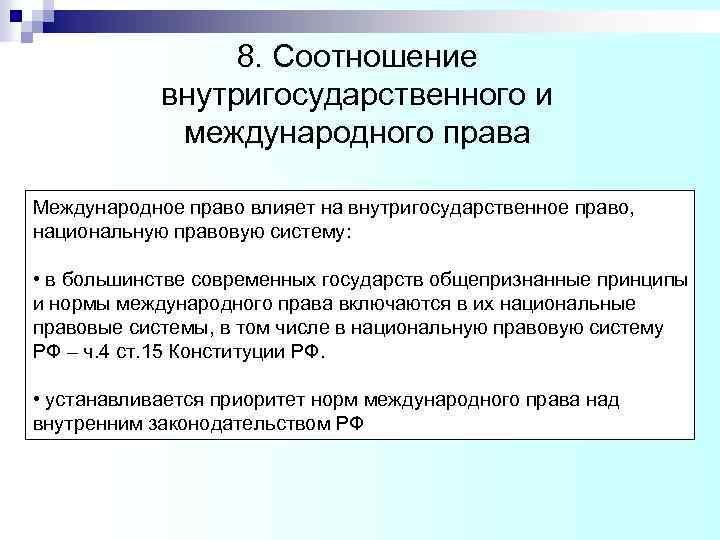 8. Соотношение внутригосударственного и международного права

Международное право влияет на внутригосударственное право, национальную правовую систему:

• в большинстве современных государств общепризнанные принципы и нормы международного права включаются в их национальные правовые системы, в том числе в национальную правовую систему РФ – ч.4 ст.15 Конституции РФ.

• устанавливается приоритет норм международного права над внутренним законодательством РФ